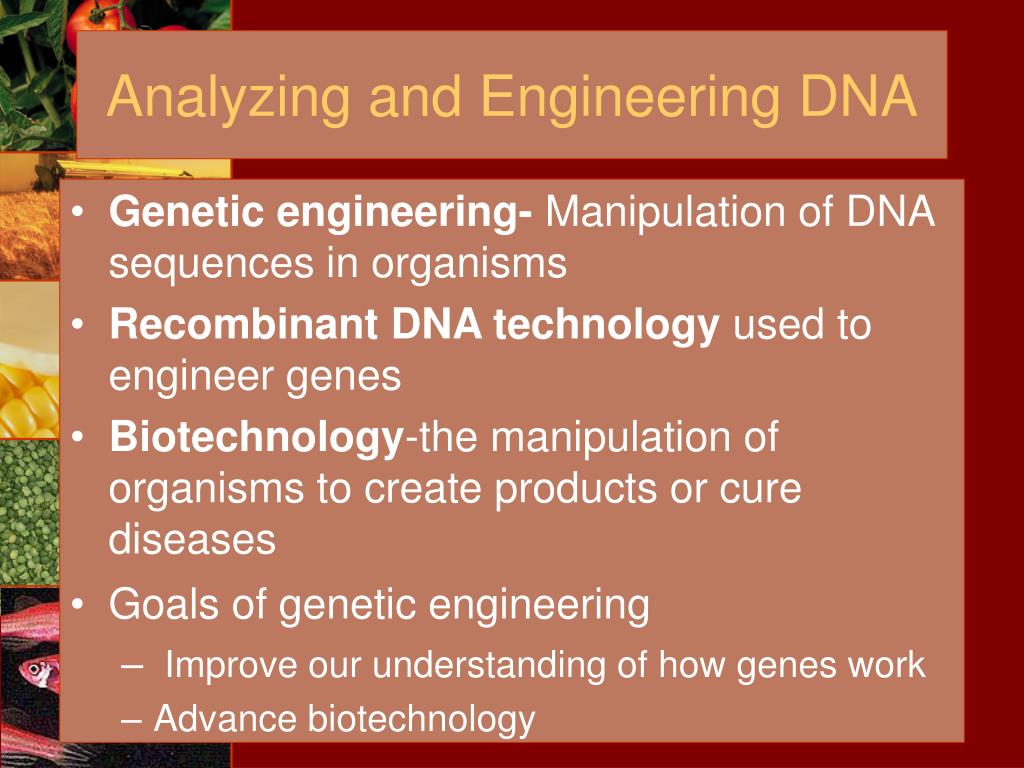 Analyzing and Engineering DNA

• Genetic engineering- Manipulation of DNA sequences in organisms
• Recombinant DNA technology used to engineer genes
• Biotechnology-the manipulation of organisms to create products or cure diseases
• Goals of genetic engineering
– Improve our understanding of how genes work
– Advance biotechnology